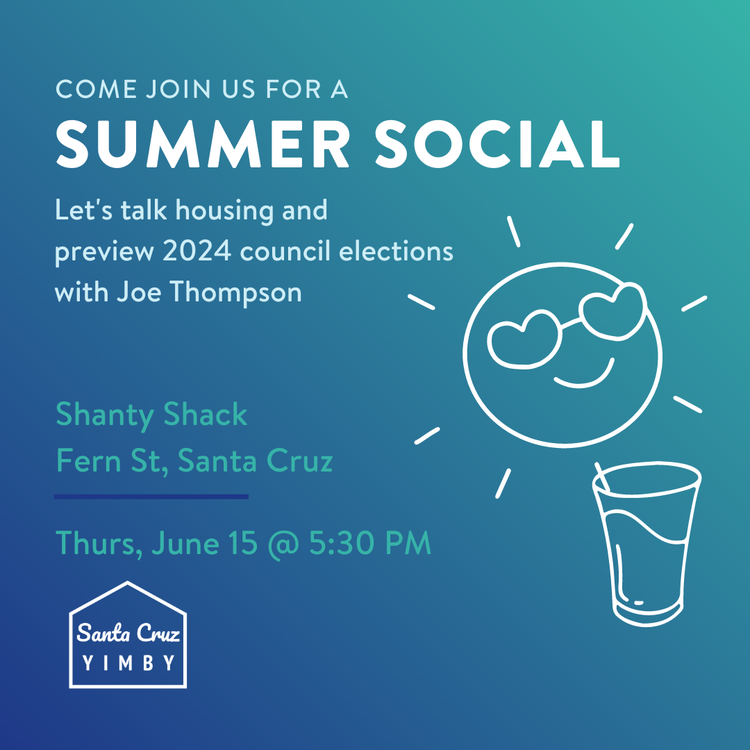 COME JOIN US FOR A
SUMMER SOCIAL

Let's talk housing and preview 2024 council elections with Joe Thompson

Shanty Shack
Fern St, Santa Cruz

Thurs, June 15 @ 5:30 PM

Santa Cruz
YIMBY